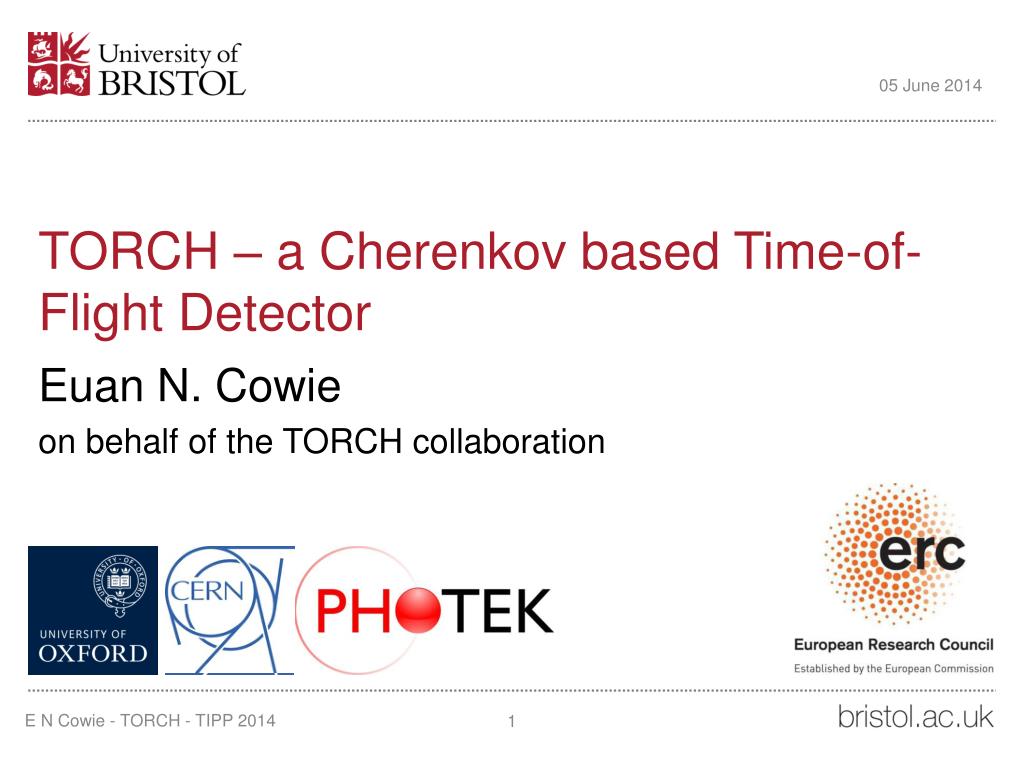 University of BRISTOL

05 June 2014

TORCH – a Cherenkov based Time-of-Flight Detector

Euan N. Cowie

on behalf of the TORCH collaboration

UNIVERSITY OF OXFORD

CERN

PHOTEK

erc

European Research Council

Established by the European Commission

E N Cowie - TORCH - TIPP 2014

1

bristol.ac.uk